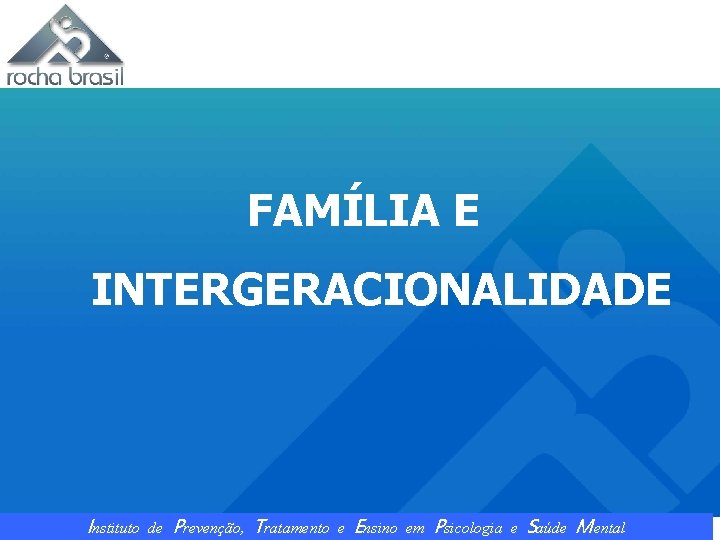 rocha brasil

FAMÍLIA E

INTERGERACIONALIDADE

Instituto de Prevenção, Tratamento e Ensino em Psicologia e Saúde Mental